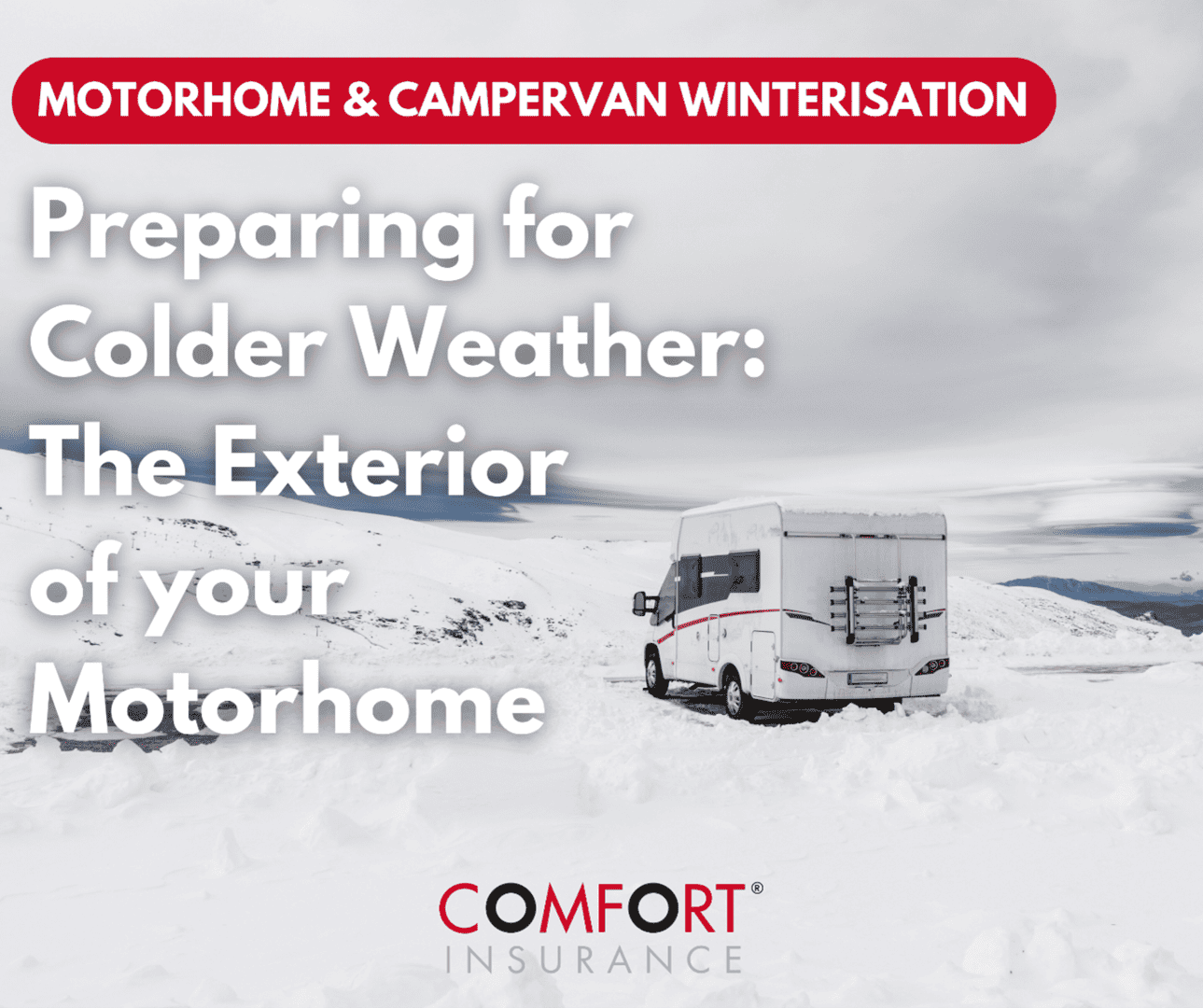 MOTORHOME & CAMPERVAN WINTERISATION

Preparing for Colder Weather: The Exterior of your Motorhome

COMFORT®
INSURANCE